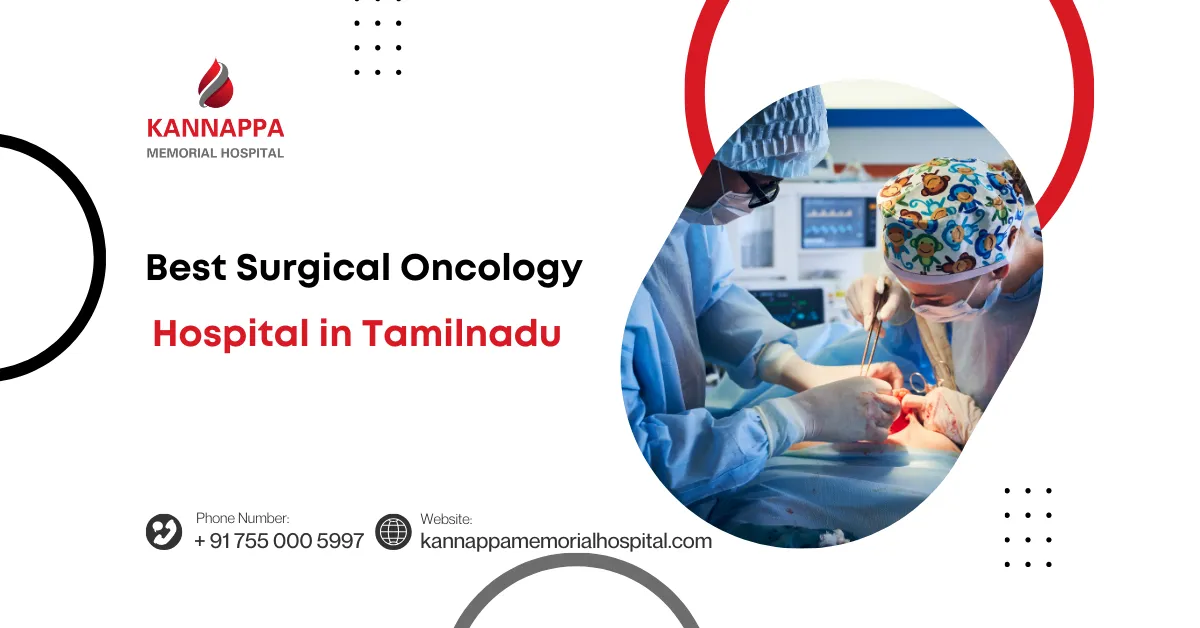 KANNAPPA
MEMORIAL HOSPITAL

Best Surgical Oncology
Hospital in Tamilnadu

Phone Number:
+ 91 755 000 5997

Website:
kannappamemorialhospital.com